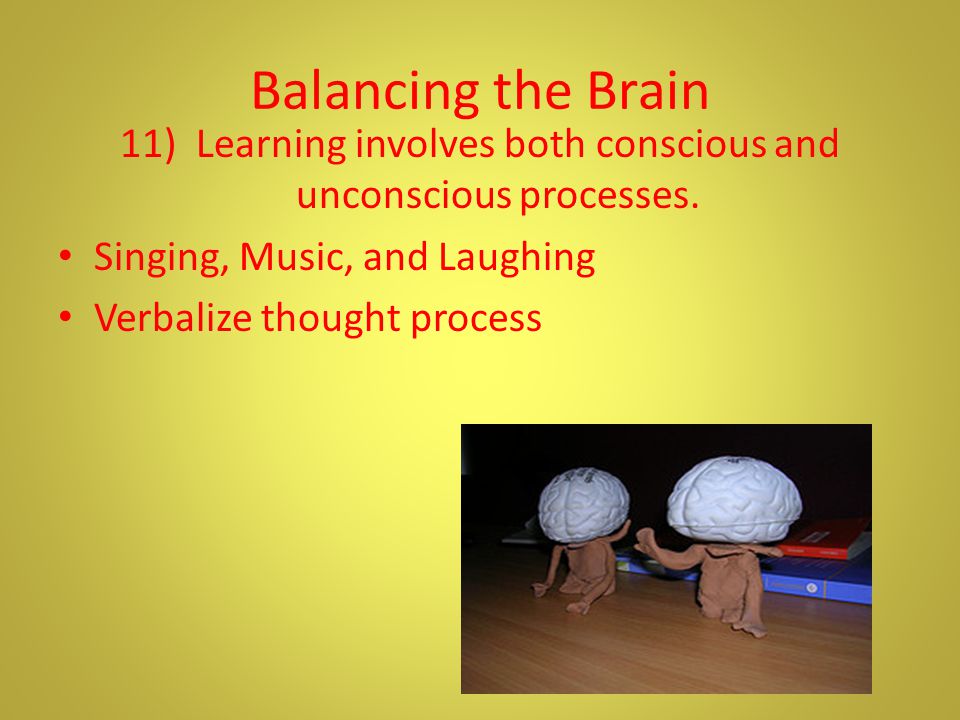 Balancing the Brain

11) Learning involves both conscious and unconscious processes.

• Singing, Music, and Laughing
• Verbalize thought process